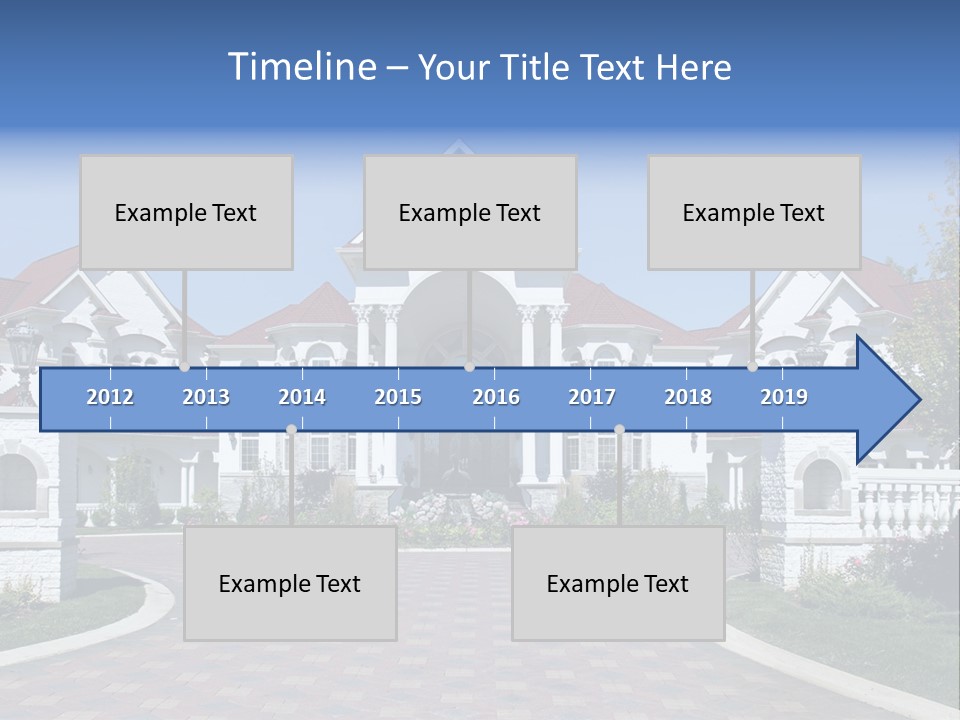 Timeline – Your Title Text Here

Example Text

Example Text

Example Text

2012 2013 2014 2015 2016 2017 2018 2019

Example Text

Example Text